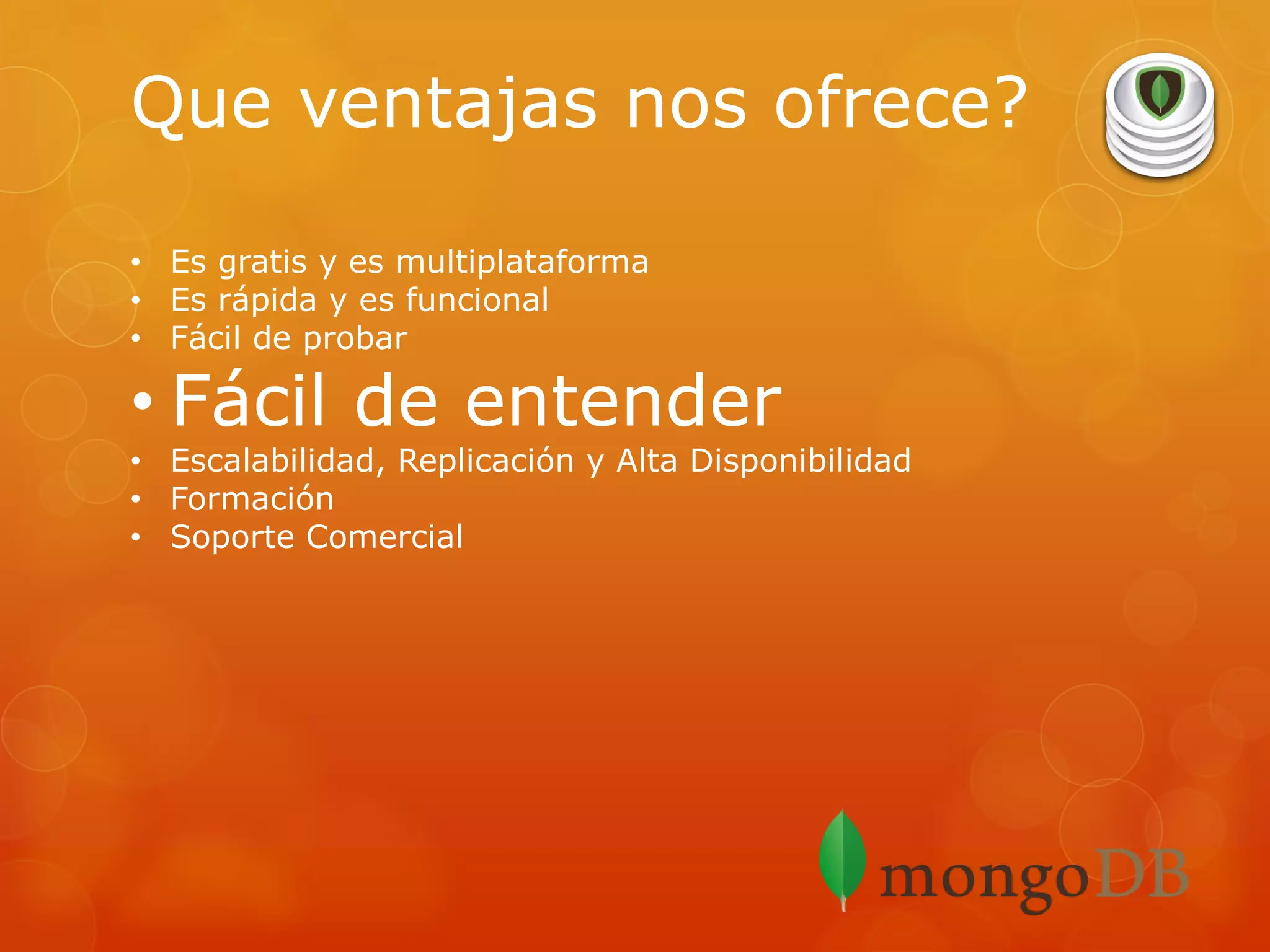 Que ventajas nos ofrece?

• Es gratis y es multiplataforma
• Es rápida y es funcional
• Fácil de probar
• Fácil de entender
• Escalabilidad, Replicación y Alta Disponibilidad
• Formación
• Soporte Comercial

mongoDB